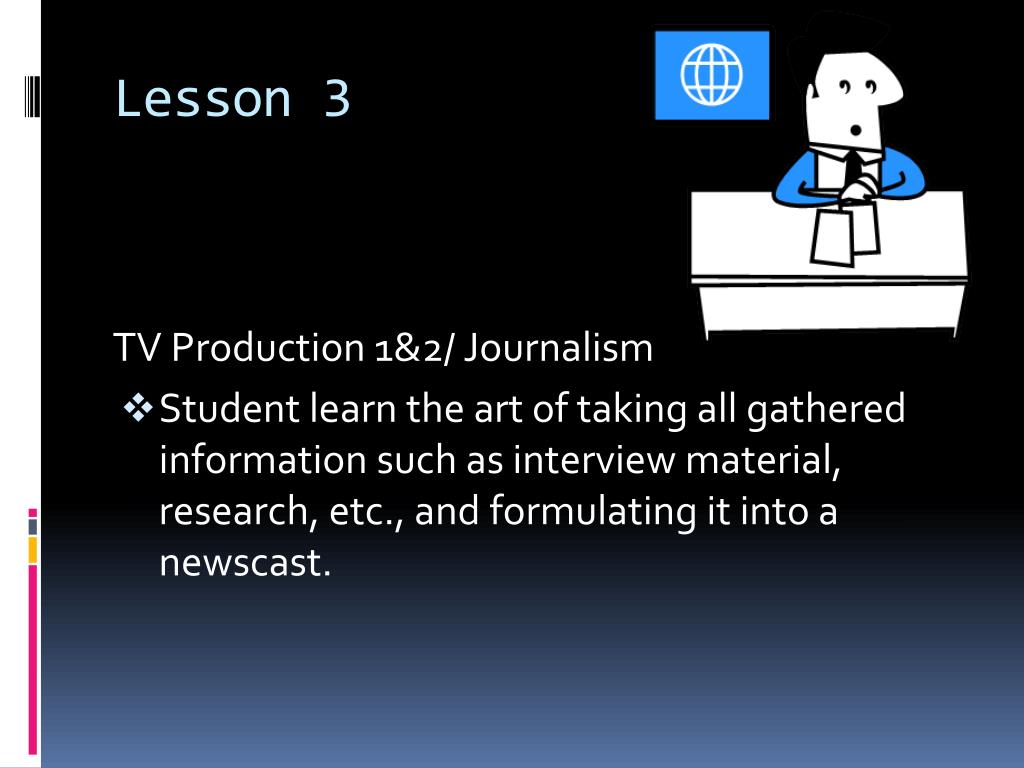 Lesson 3

TV Production 1&2/ Journalism

❖ Student learn the art of taking all gathered information such as interview material, research, etc., and formulating it into a newscast.